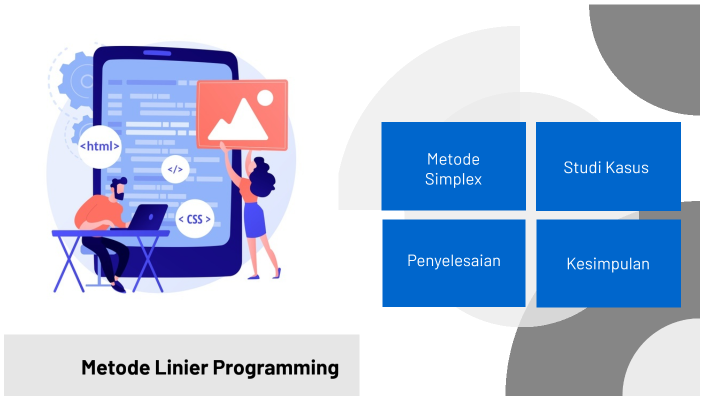 <html>

</>

< CSS >

Metode Simplex

Studi Kasus

Penyelesaian

Kesimpulan

Metode Linier Programming